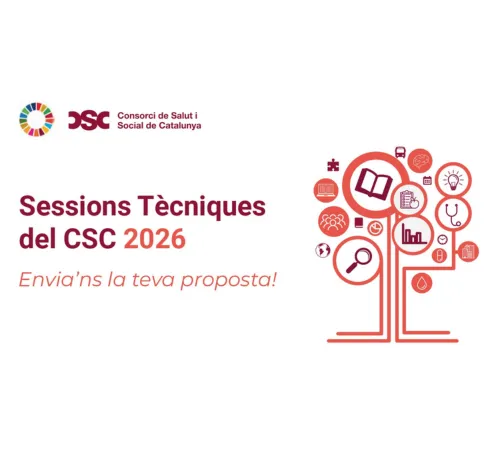 CSC Consorci de Salut i Social de Catalunya

Sessions Tècniques del CSC 2026

Envia'ns la teva proposta!